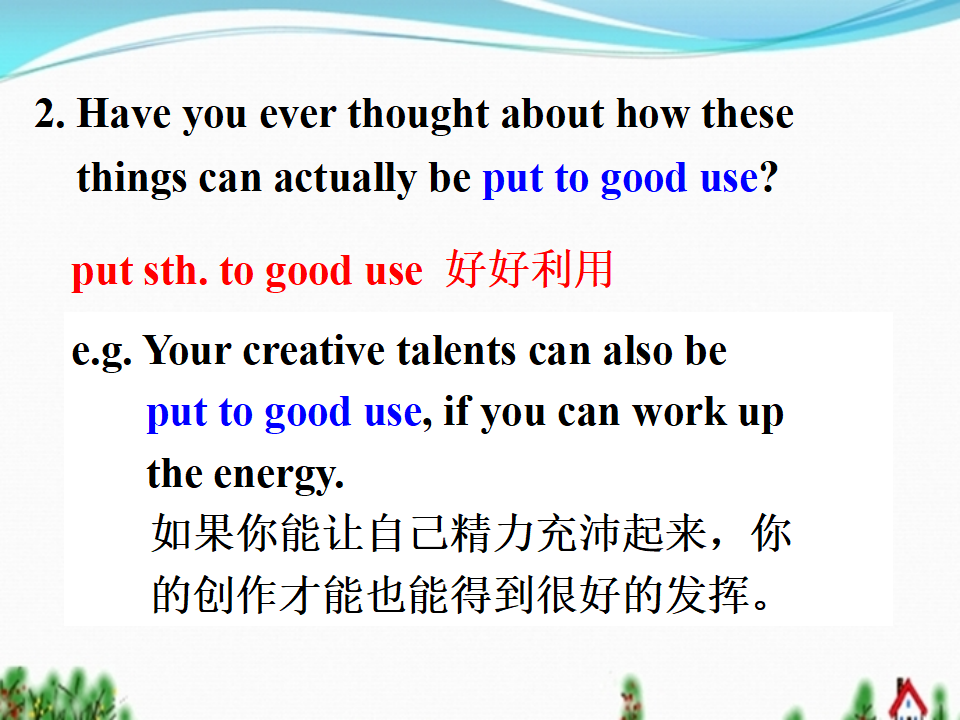 2. Have you ever thought about how these things can actually be put to good use?

put sth. to good use 好好利用

e.g. Your creative talents can also be put to good use, if you can work up the energy.
如果你能让自己精力充沛起来，你的创作才能也能得到很好的发挥。